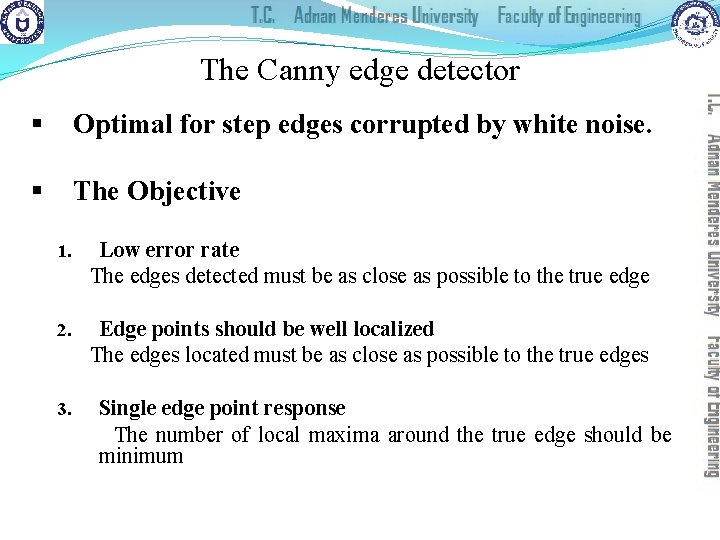 T.C. Adnan Menderes University Faculty of Engineering

The Canny edge detector

▪ Optimal for step edges corrupted by white noise.

▪ The Objective

1. Low error rate
The edges detected must be as close as possible to the true edge

2. Edge points should be well localized
The edges located must be as close as possible to the true edges

3. Single edge point response
The number of local maxima around the true edge should be minimum

T.C. Adnan Menderes University Faculty of Engineering